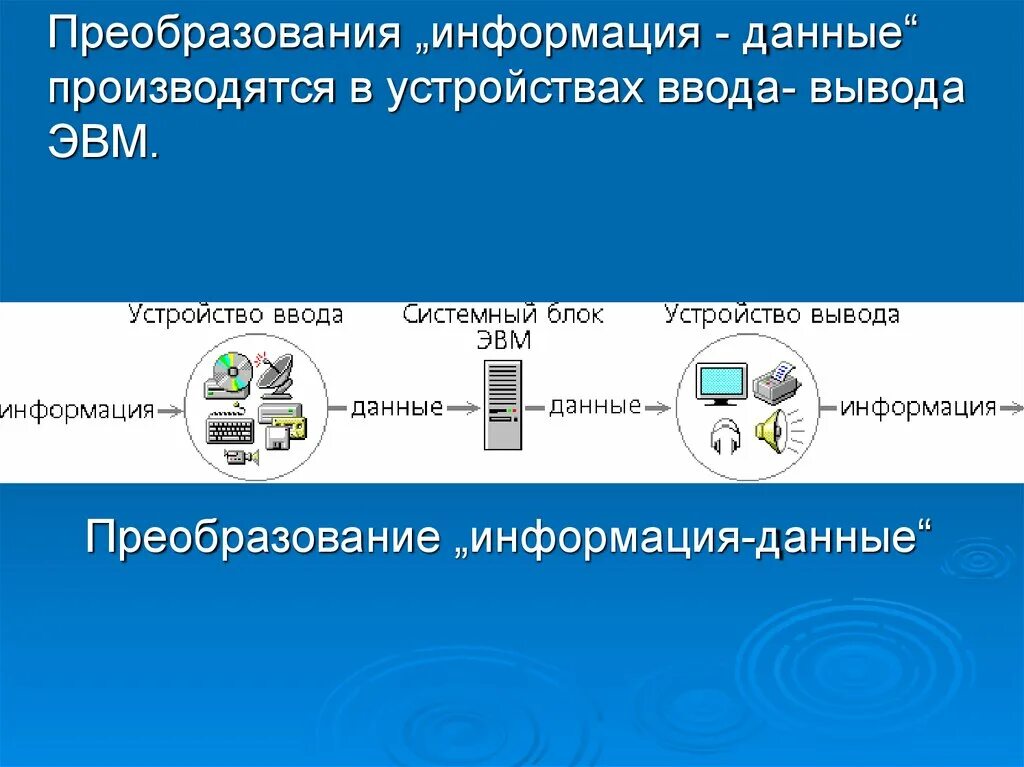 Преобразования „информация - данные“ производятся в устройствах ввода- вывода ЭВМ.

Устройство ввода

Системный блок ЭВМ

Устройство вывода

информация

данные

данные

информация

Преобразование „информация-данные“